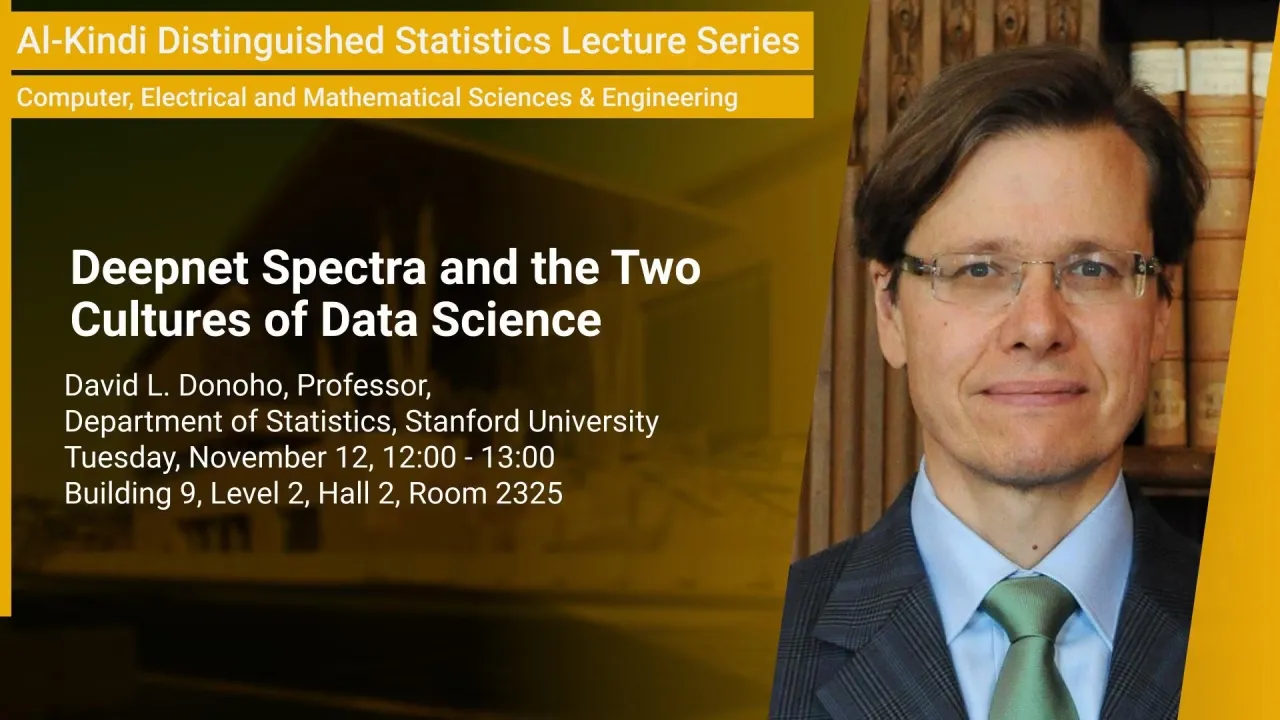 Al-Kindi Distinguished Statistics Lecture Series

Computer, Electrical and Mathematical Sciences & Engineering

Deepnet Spectra and the Two Cultures of Data Science

David L. Donoho, Professor,
Department of Statistics, Stanford University
Tuesday, November 12, 12:00 - 13:00
Building 9, Level 2, Hall 2, Room 2325